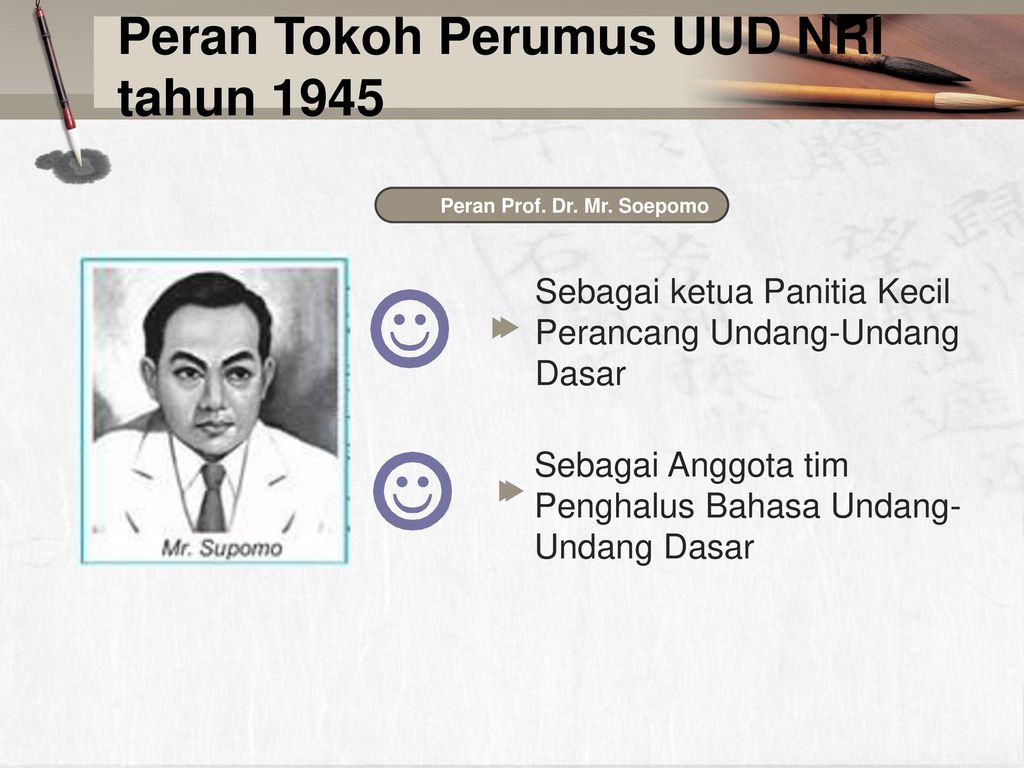 Peran Tokoh Perumus UUD NRI tahun 1945

Peran Prof. Dr. Mr. Soepomo

Mr. Supomo

Sebagai ketua Panitia Kecil Perancang Undang-Undang Dasar

Sebagai Anggota tim Penghalus Bahasa Undang-Undang Dasar